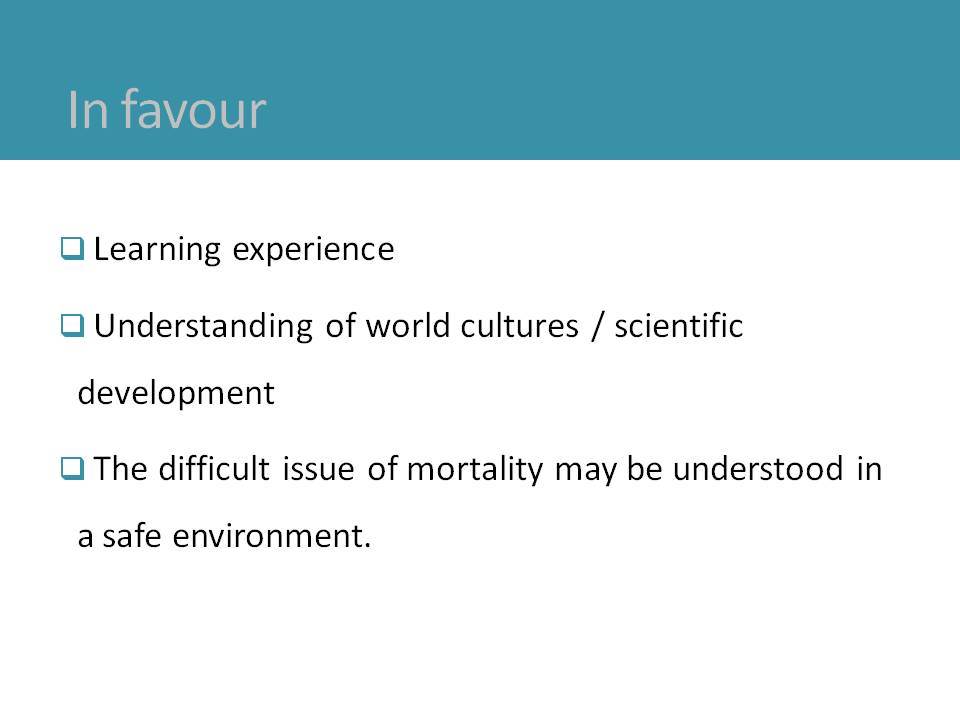 In favour

❑ Learning experience

❑ Understanding of world cultures / scientific development

❑ The difficult issue of mortality may be understood in a safe environment.